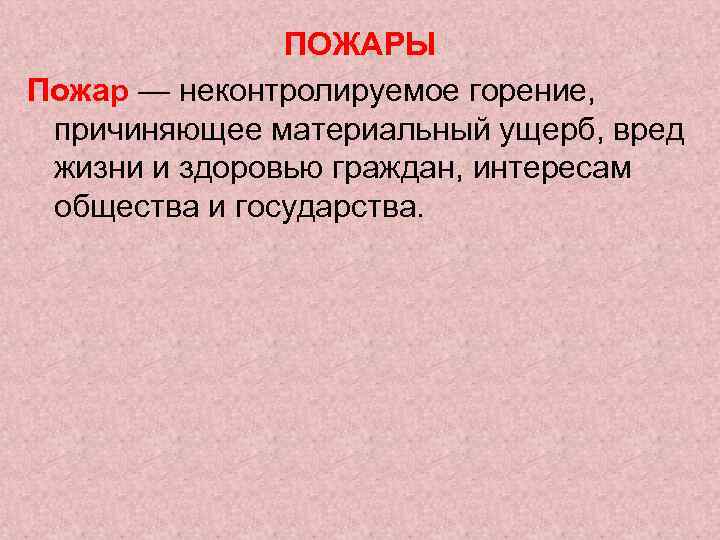 ПОЖАРЫ

Пожар — неконтролируемое горение, причиняющее материальный ущерб, вред жизни и здоровью граждан, интересам общества и государства.